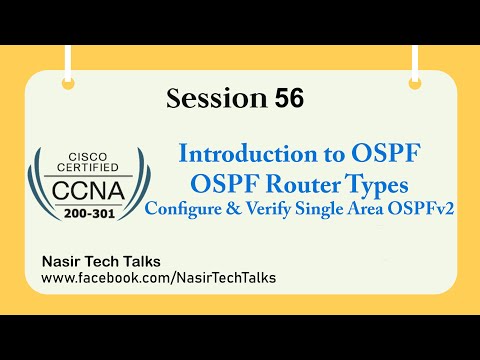 Session 56

CISCO CERTIFIED
CCNA
200-301

Introduction to OSPF
OSPF Router Types
Configure & Verify Single Area OSPFv2

Nasir Tech Talks
www.facebook.com/NasirTechTalks